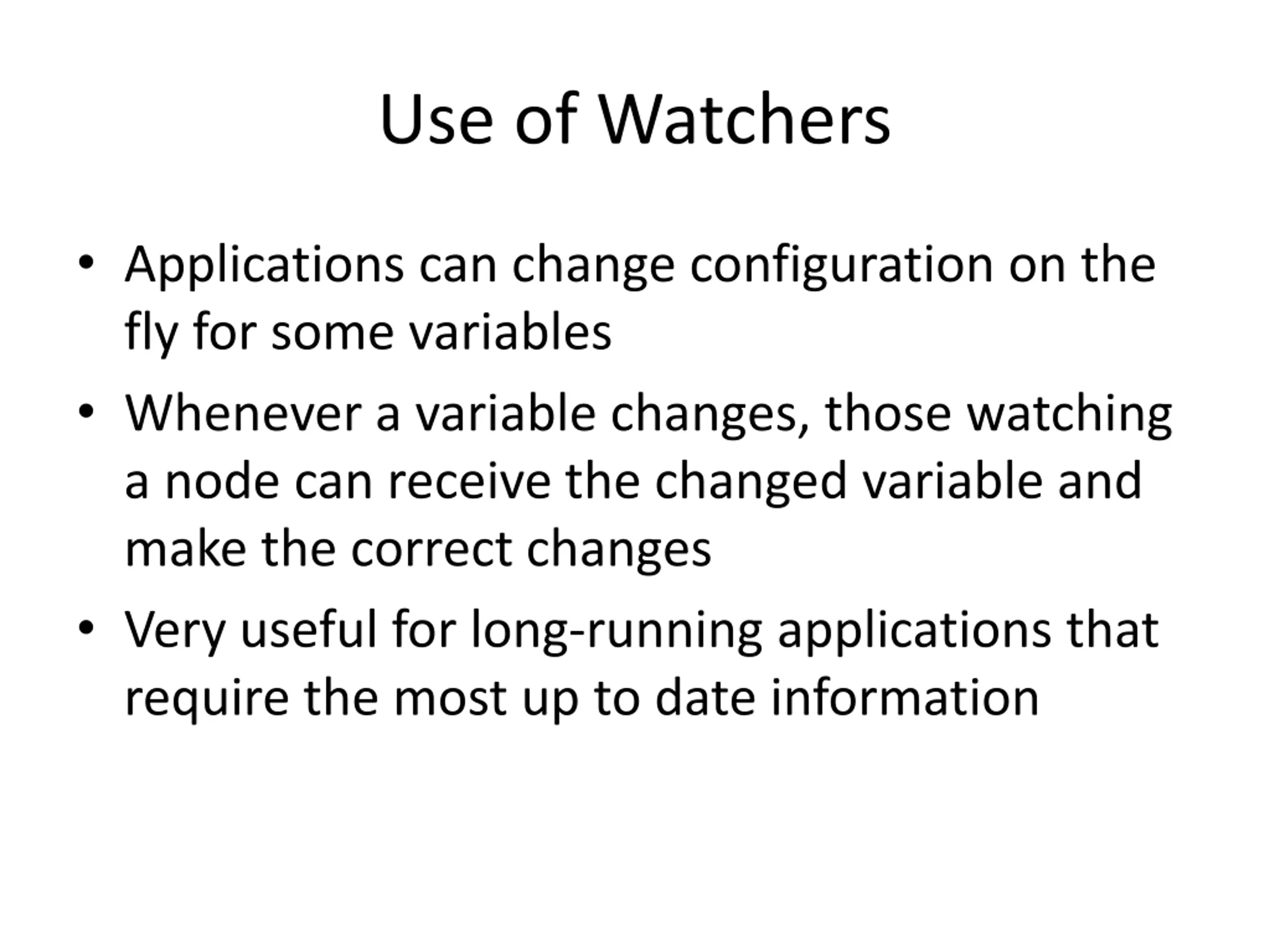 Use of Watchers

• Applications can change configuration on the fly for some variables

• Whenever a variable changes, those watching a node can receive the changed variable and make the correct changes

• Very useful for long-running applications that require the most up to date information